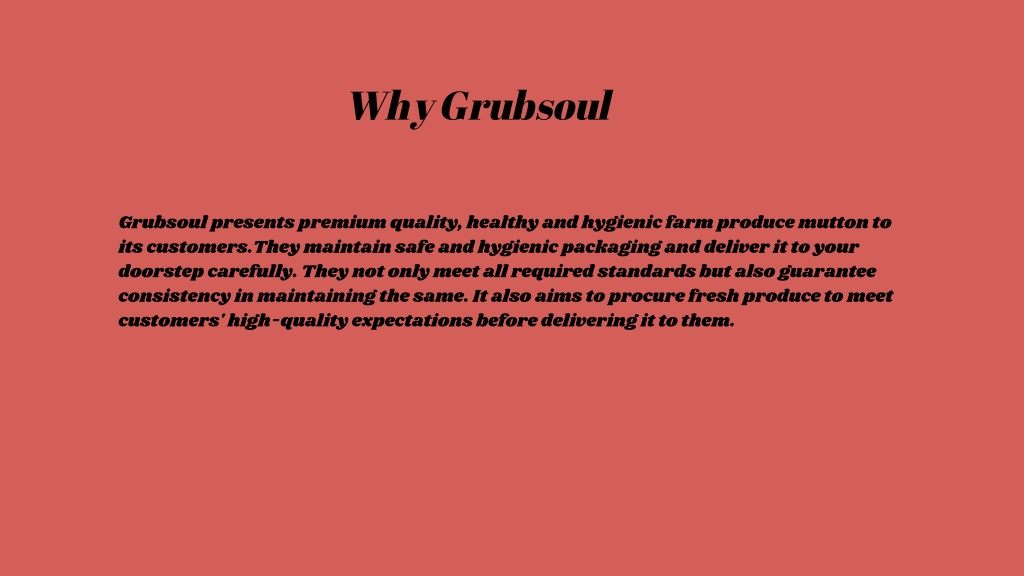 Why Grubsoul

Grubsoul presents premium quality, healthy and hygienic farm produce mutton to its customers.They maintain safe and hygienic packaging and deliver it to your doorstep carefully. They not only meet all required standards but also guarantee consistency in maintaining the same. It also aims to procure fresh produce to meet customers' high-quality expectations before delivering it to them.